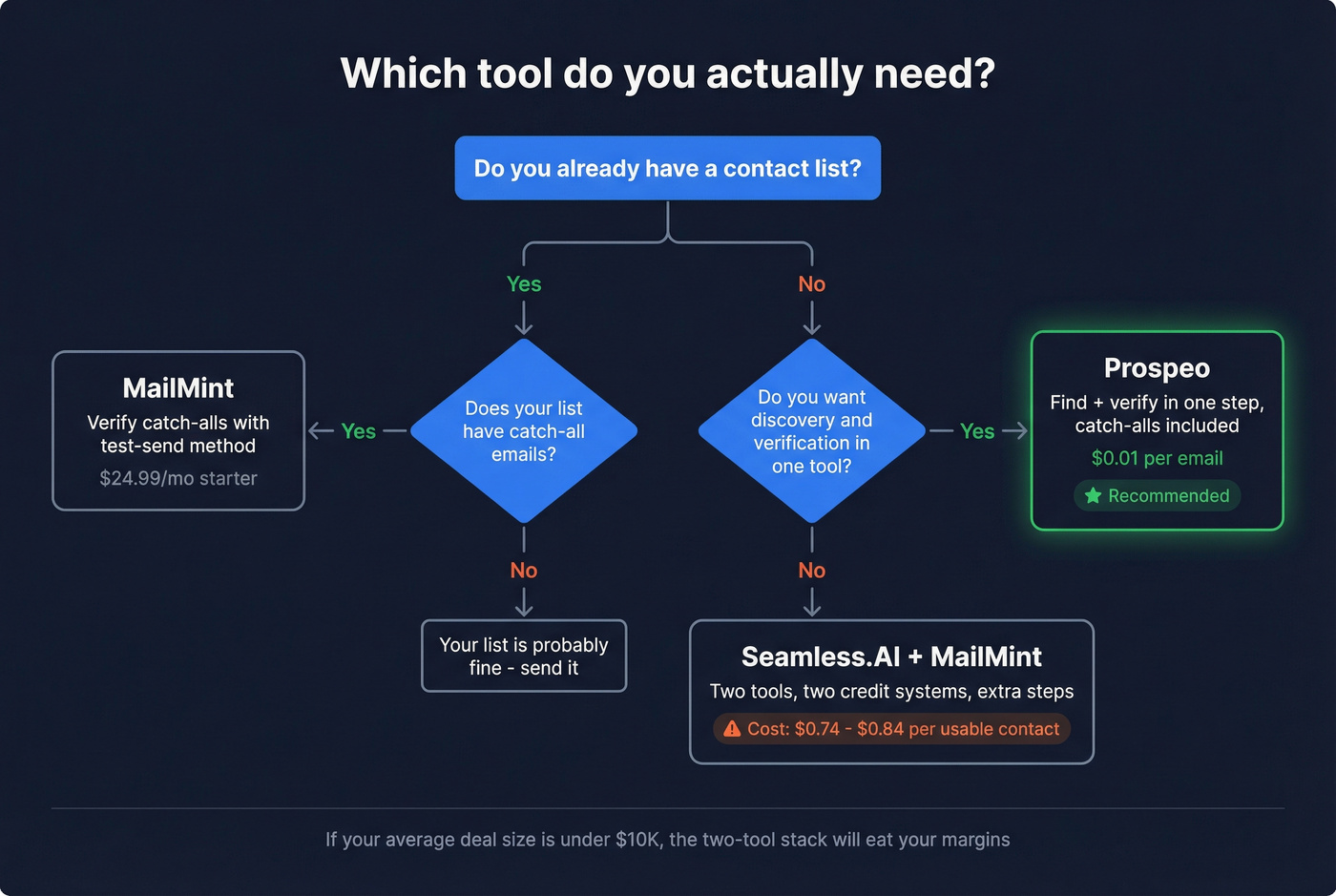 Which tool do you actually need?

Do you already have a contact list?

Yes

No

MailMint
Verify catch-alls with test-send method
\$24.99/mo starter

Yes

Does your list have catch-all emails?

Do you want discovery and verification in one tool?

Yes

Prospeo
Find + verify in one step, catch-alls included
\$0.01 per email
Recommended

No

No

Your list is probably fine - send it

Seamless.AI + MailMint
Two tools, two credit systems, extra steps
Cost: \$0.74 - \$0.84 per usable contact

If your average deal size is under \$10K, the two-tool stack will eat your margins